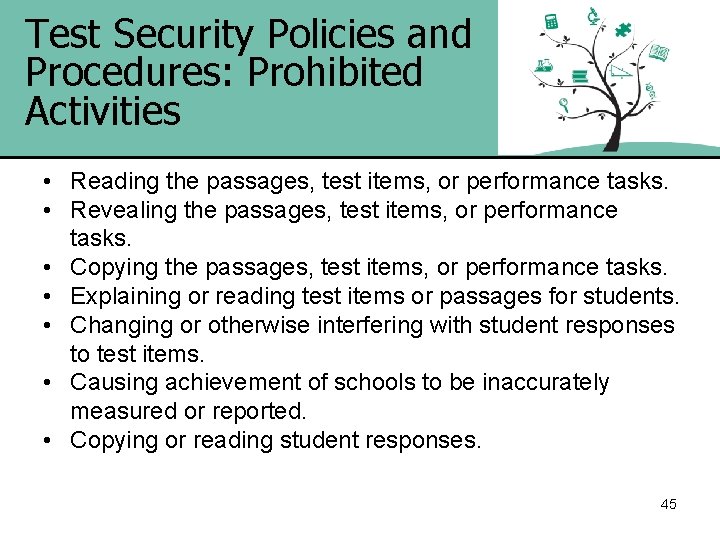 Test Security Policies and Procedures: Prohibited Activities

• Reading the passages, test items, or performance tasks.
• Revealing the passages, test items, or performance tasks.
• Copying the passages, test items, or performance tasks.
• Explaining or reading test items or passages for students.
• Changing or otherwise interfering with student responses to test items.
• Causing achievement of schools to be inaccurately measured or reported.
• Copying or reading student responses.

45